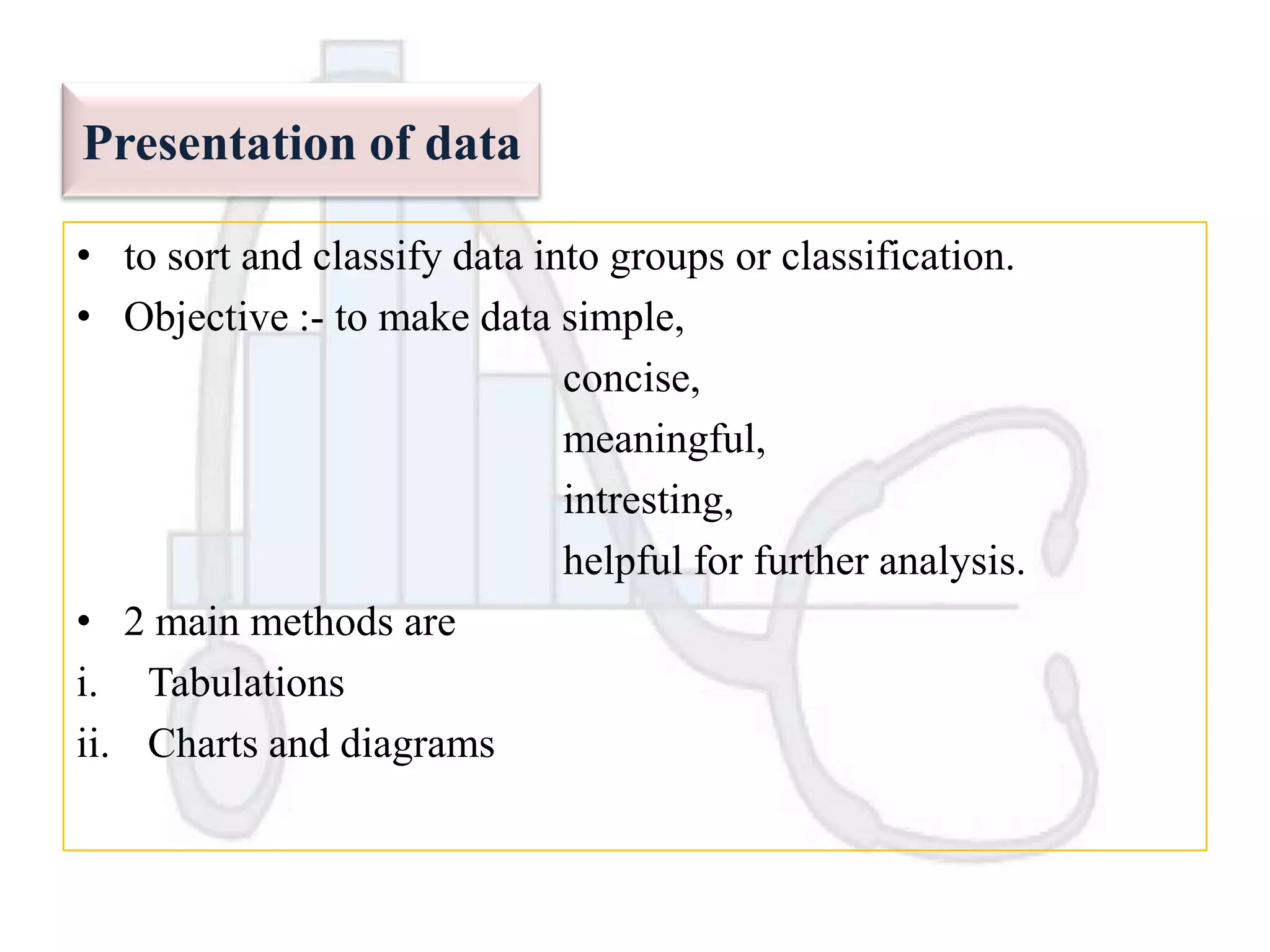 Presentation of data

• to sort and classify data into groups or classification.

• Objective :- to make data simple,
concise,
meaningful,
intresting,
helpful for further analysis.

• 2 main methods are

i. Tabulations

ii. Charts and diagrams